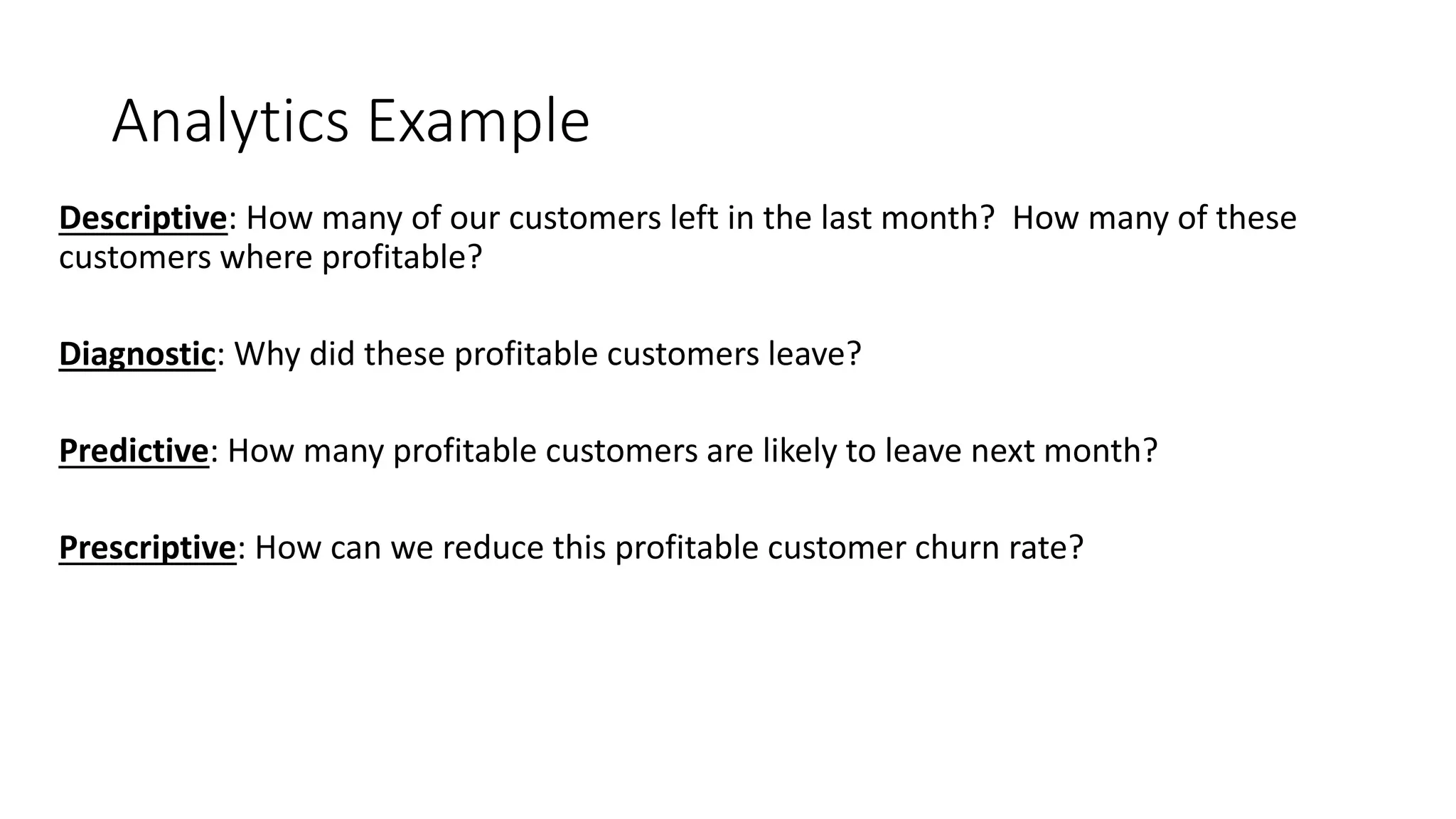 Analytics Example

Descriptive: How many of our customers left in the last month?  How many of these customers where profitable?

Diagnostic: Why did these profitable customers leave?

Predictive: How many profitable customers are likely to leave next month?

Prescriptive: How can we reduce this profitable customer churn rate?